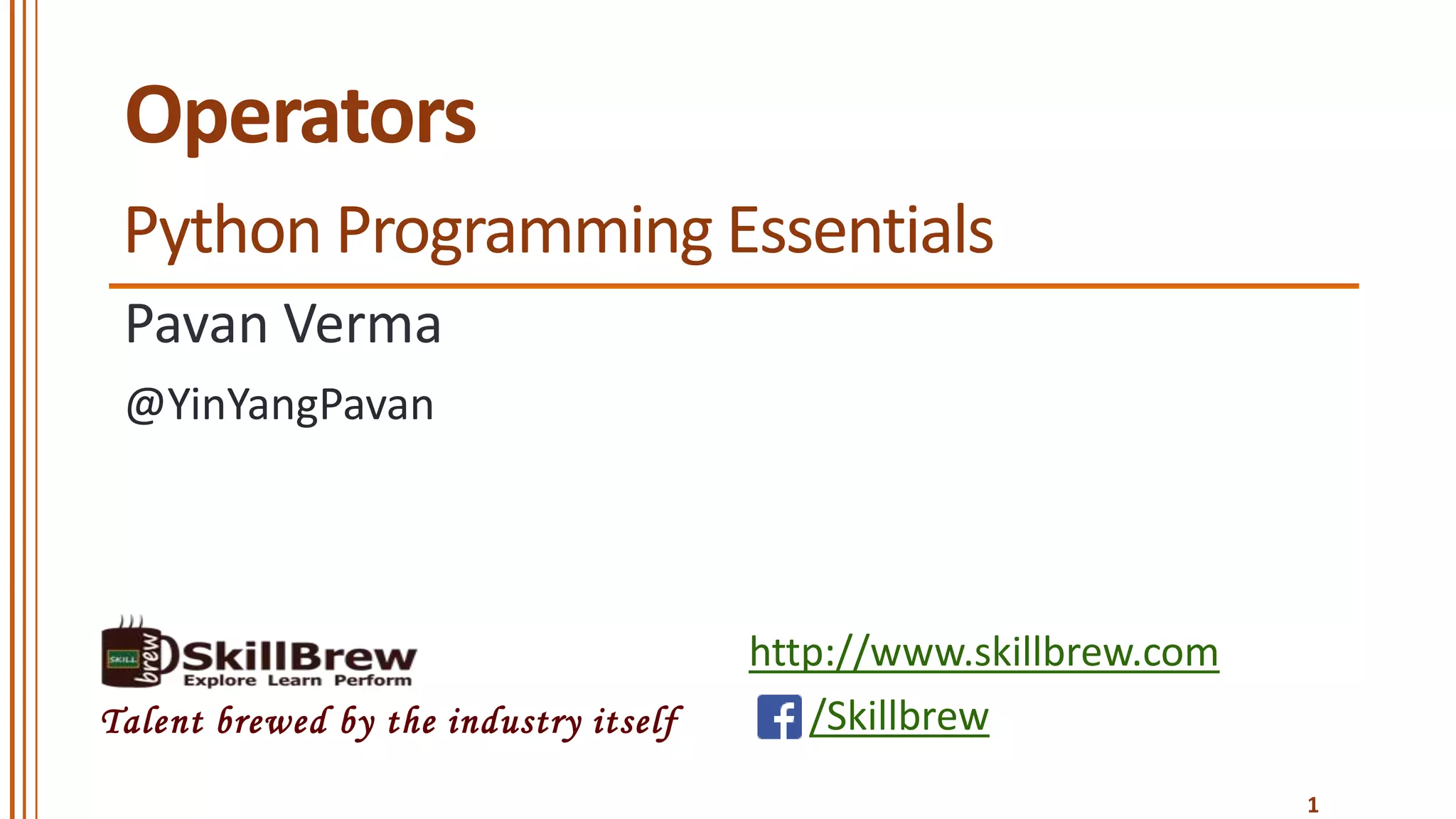 Operators

Python Programming Essentials

Pavan Verma

@YinYangPavan

SKILL brew SkillBrew
Explore Learn Perform

Talent brewed by the industry itself

http://www.skillbrew.com

/Skillbrew

1